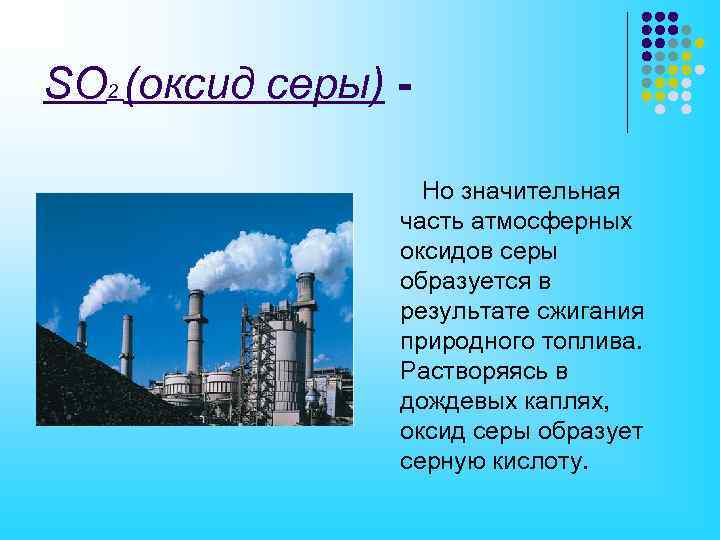 $SO_2$ (оксид серы) -

Но значительная часть атмосферных оксидов серы образуется в результате сжигания природного топлива. Растворяясь в дождевых каплях, оксид серы образует серную кислоту.